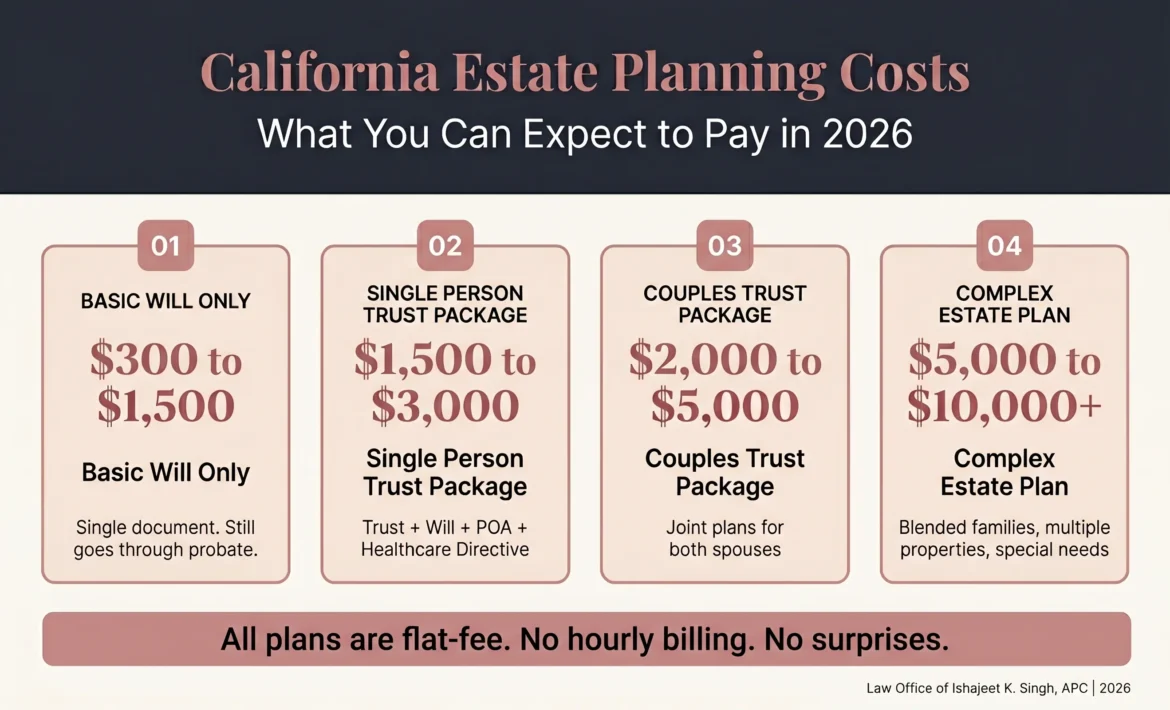 California Estate Planning Costs
What You Can Expect to Pay in 2026

01
BASIC WILL ONLY
\$300 to \$1,500
Basic Will Only
Single document. Still goes through probate.

02
SINGLE PERSON TRUST PACKAGE
\$1,500 to \$3,000
Single Person Trust Package
Trust + Will + POA + Healthcare Directive

03
COUPLES TRUST PACKAGE
\$2,000 to \$5,000
Couples Trust Package
Joint plans for both spouses

04
COMPLEX ESTATE PLAN
\$5,000 to \$10,000+
Complex Estate Plan
Blended families, multiple properties, special needs

All plans are flat-fee. No hourly billing. No surprises.

Law Office of Ishajeet K. Singh, APC | 2026